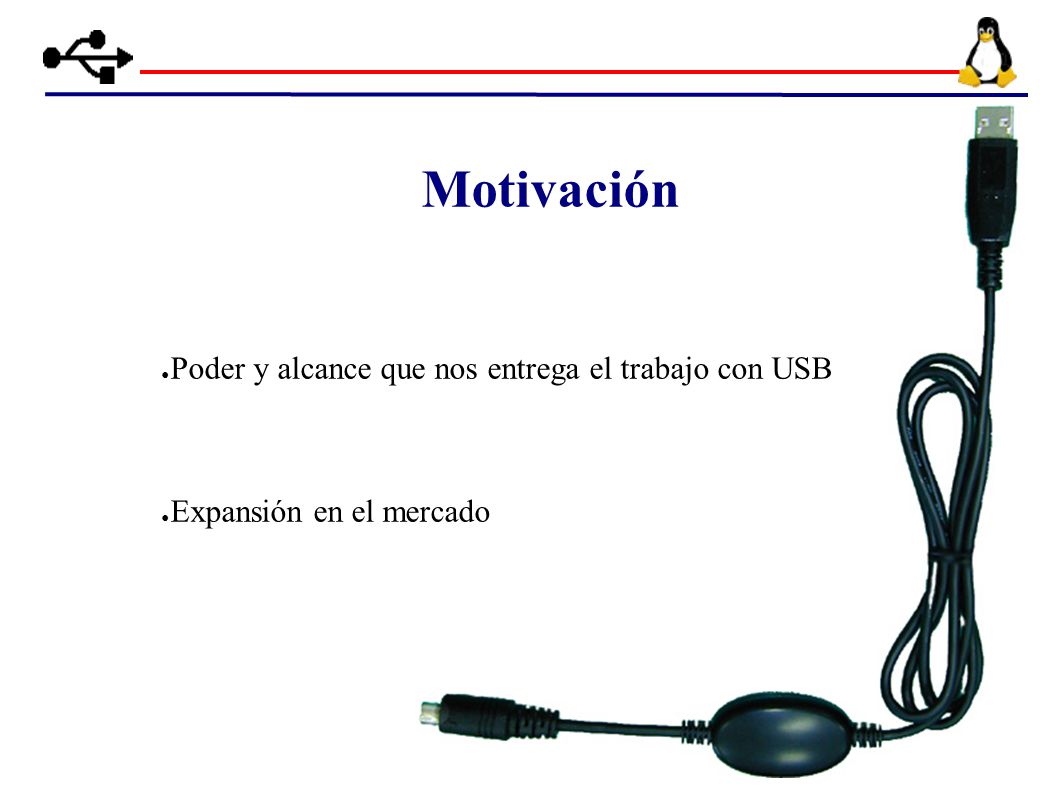 Motivación

● Poder y alcance que nos entrega el trabajo con USB

● Expansión en el mercado